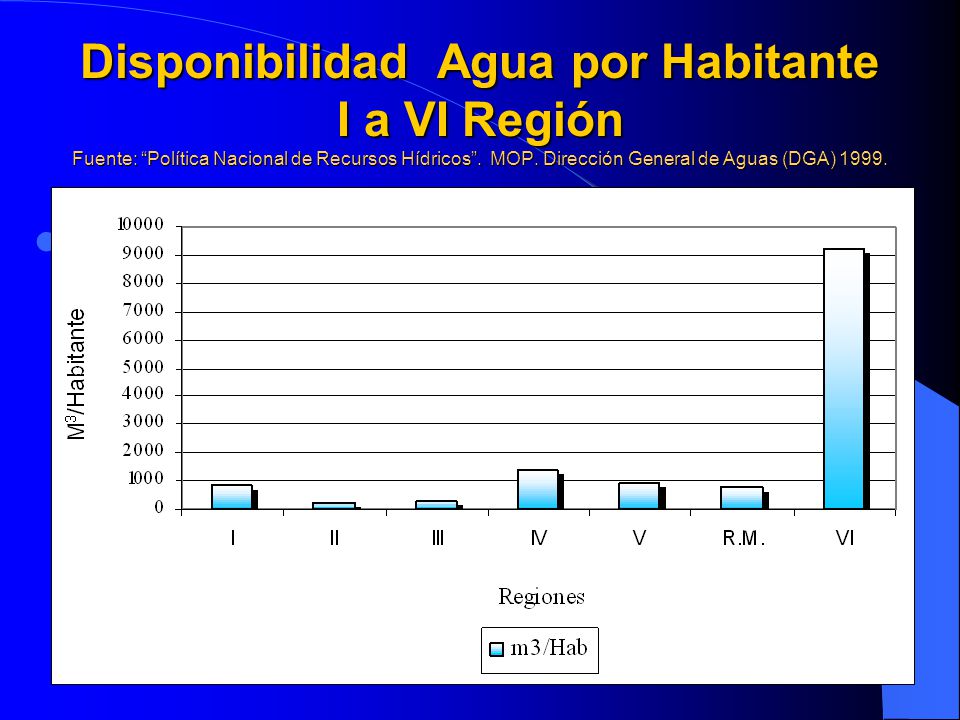 Disponibilidad Agua por Habitante
I a VI Región
Fuente: “Política Nacional de Recursos Hídricos”. MOP. Dirección General de Aguas (DGA) 1999.

$M^3$/Habitante

10000
9000
8000
7000
6000
5000
4000
3000
2000
1000
0

I
II
III
IV
V
R.M.
VI

Regiones

m3/Hab